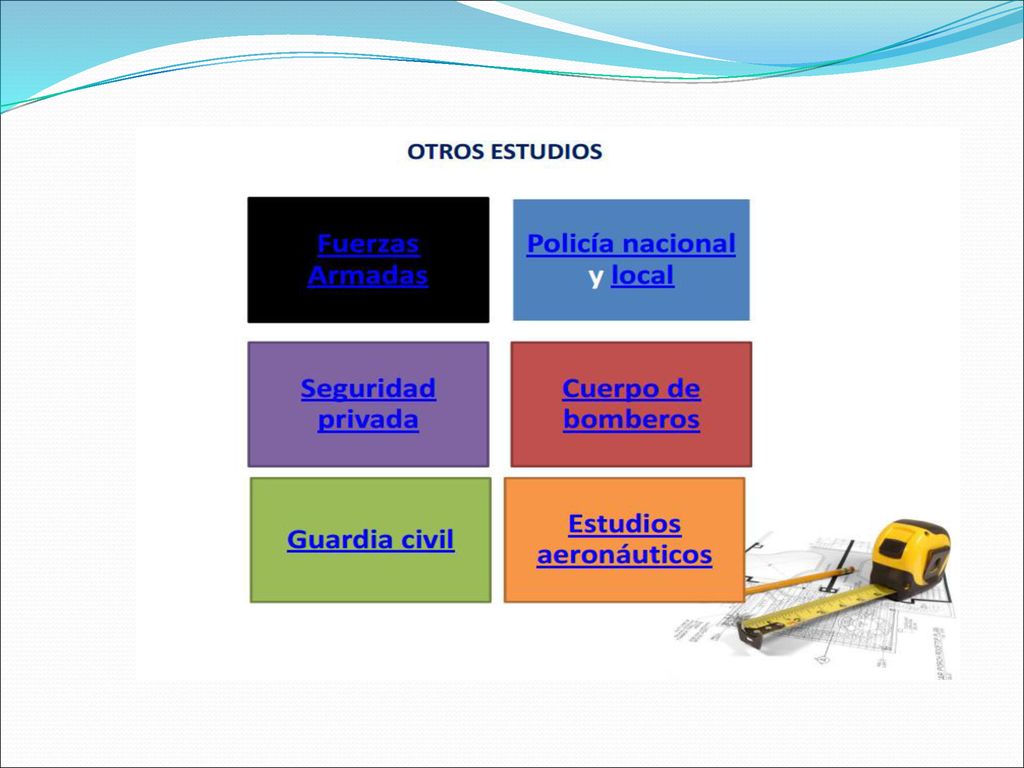 OTROS ESTUDIOS

Fuerzas Armadas

Policía nacional y local

Seguridad privada

Cuerpo de bomberos

Guardia civil

Estudios aeronáuticos